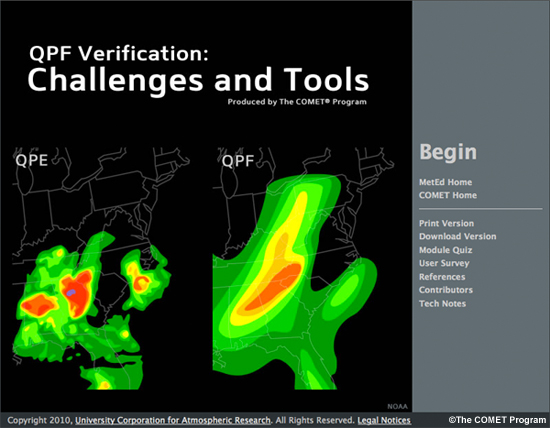 QPF Verification:
Challenges and Tools

Produced by The COMET® Program

QPE

QPF

NOAA

Begin

MetEd Home
COMET Home

Print Version
Download Version
Module Quiz
User Survey
References
Contributors
Tech Notes

Copyright 2010, University Corporation for Atmospheric Research. All Rights Reserved. Legal Notices

©The COMET Program